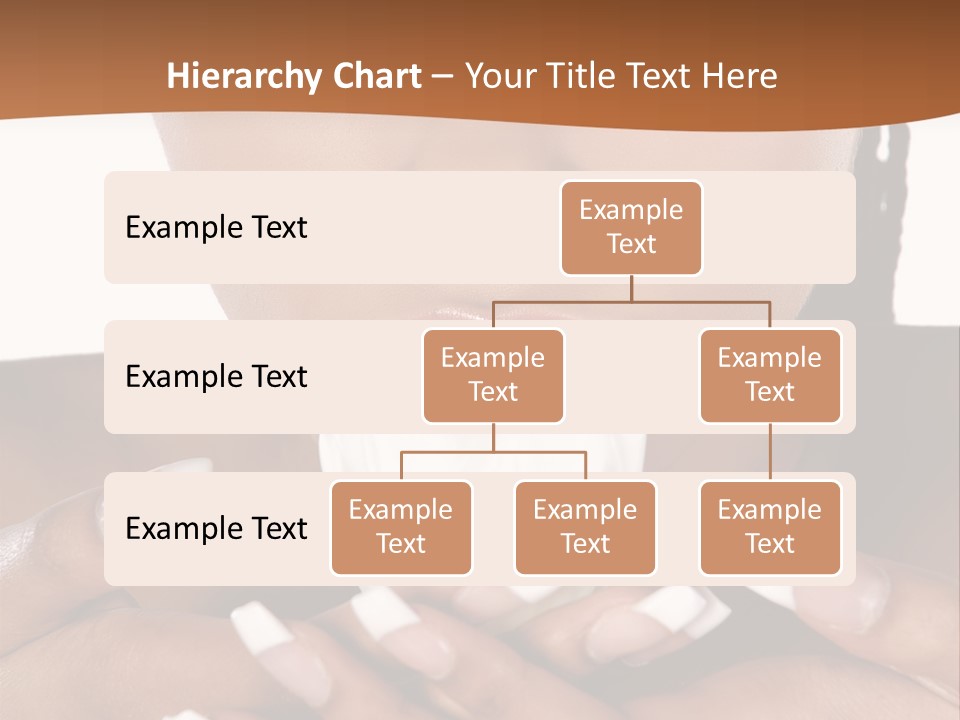 Hierarchy Chart – Your Title Text Here

Example Text

Example Text

Example Text

Example Text

Example Text

Example Text

Example Text

Example Text

Example Text